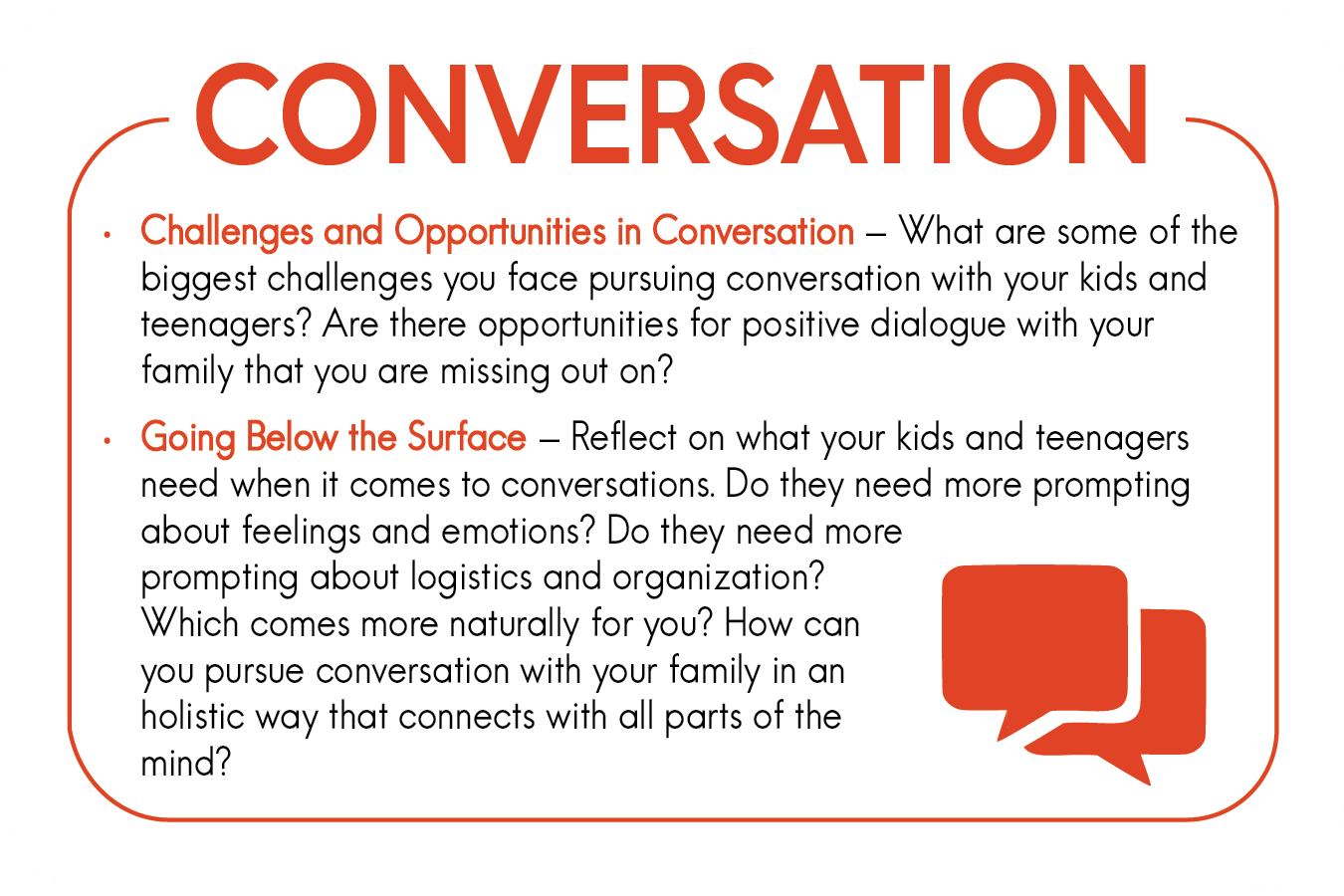 CONVERSATION

• Challenges and Opportunities in Conversation – What are some of the biggest challenges you face pursuing conversation with your kids and teenagers? Are there opportunities for positive dialogue with your family that you are missing out on?

• Going Below the Surface – Reflect on what your kids and teenagers need when it comes to conversations. Do they need more prompting about feelings and emotions? Do they need more prompting about logistics and organization? Which comes more naturally for you? How can you pursue conversation with your family in an holistic way that connects with all parts of the mind?